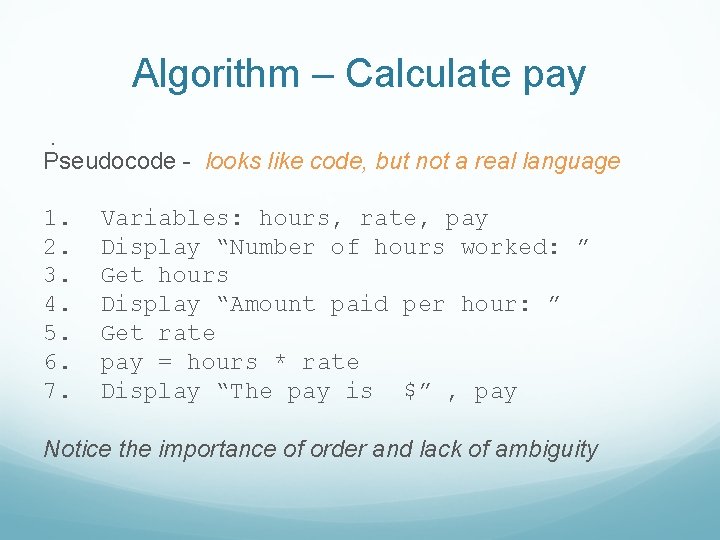 Algorithm – Calculate pay

.
Pseudocode - looks like code, but not a real language

1. Variables: hours, rate, pay
2. Display “Number of hours worked: ”
3. Get hours
4. Display “Amount paid per hour: ”
5. Get rate
6. pay = hours * rate
7. Display “The pay is $” , pay

Notice the importance of order and lack of ambiguity